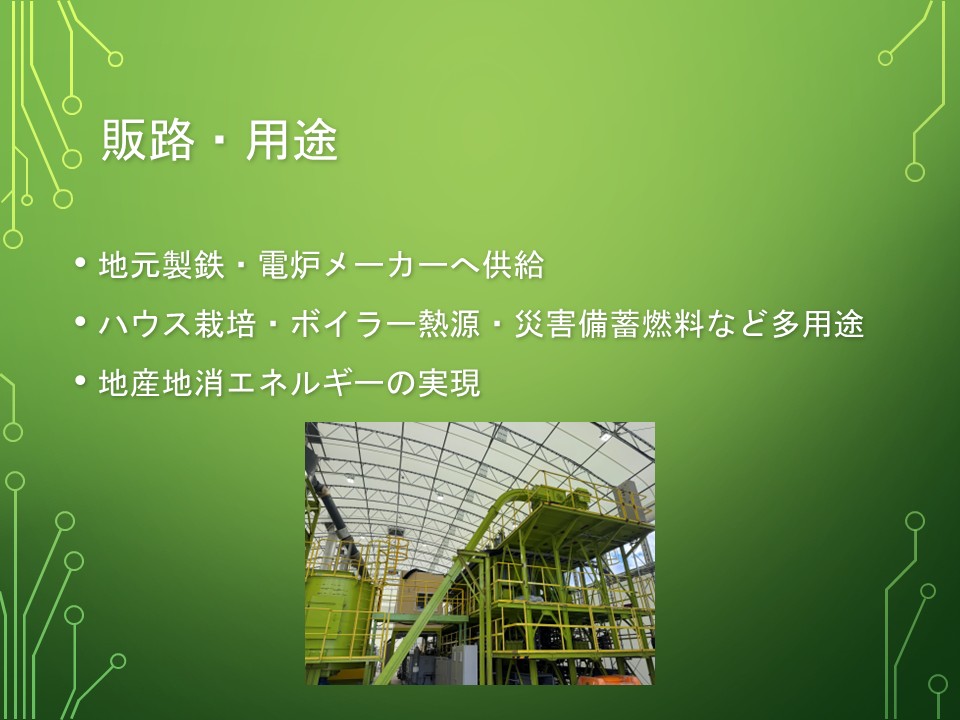 販路・用途

• 地元製鉄・電炉メーカーへ供給

• ハウス栽培・ボイラー熱源・災害備蓄燃料など多用途

• 地産地消エネルギーの実現